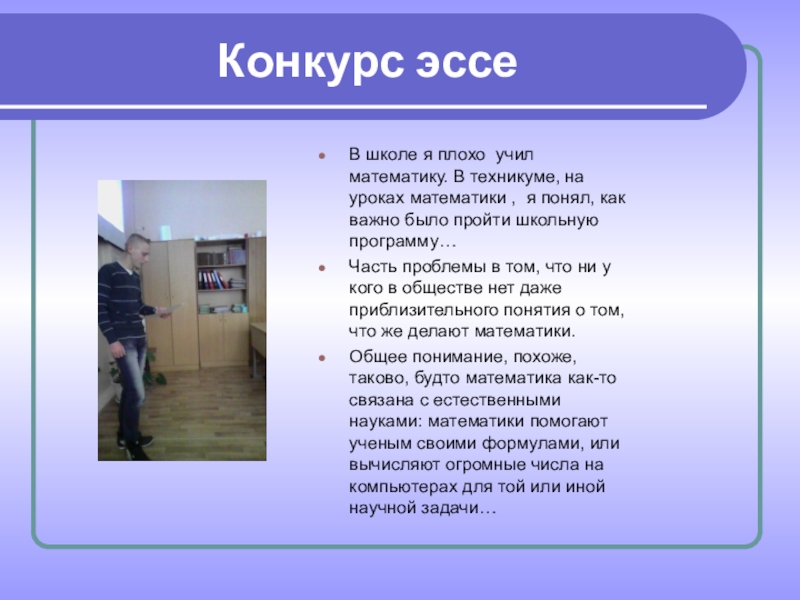 Конкурс эссе

В школе я плохо учил математику. В техникуме, на уроках математики , я понял, как важно было пройти школьную программу…

Часть проблемы в том, что ни у кого в обществе нет даже приблизительного понятия о том, что же делают математики.

Общее понимание, похоже, таково, будто математика как-то связана с естественными науками: математики помогают ученым своими формулами, или вычисляют огромные числа на компьютерах для той или иной научной задачи…